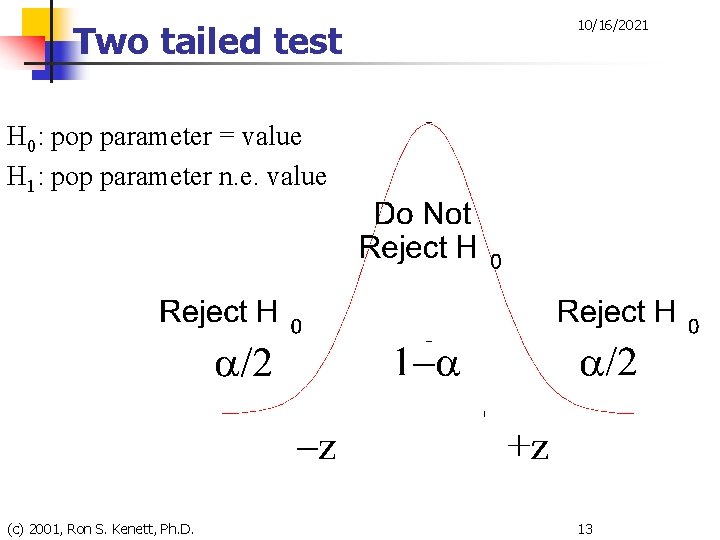 Two tailed test

10/16/2021

$H_0$: pop parameter = value
$H_1$: pop parameter n.e. value

Do Not Reject $H_0$

Reject $H_0$

$\alpha/2$

$1-\alpha$

Reject $H_0$

$\alpha/2$

$-z$

$+z$

(c) 2001, Ron S. Kenett, Ph.D.

13